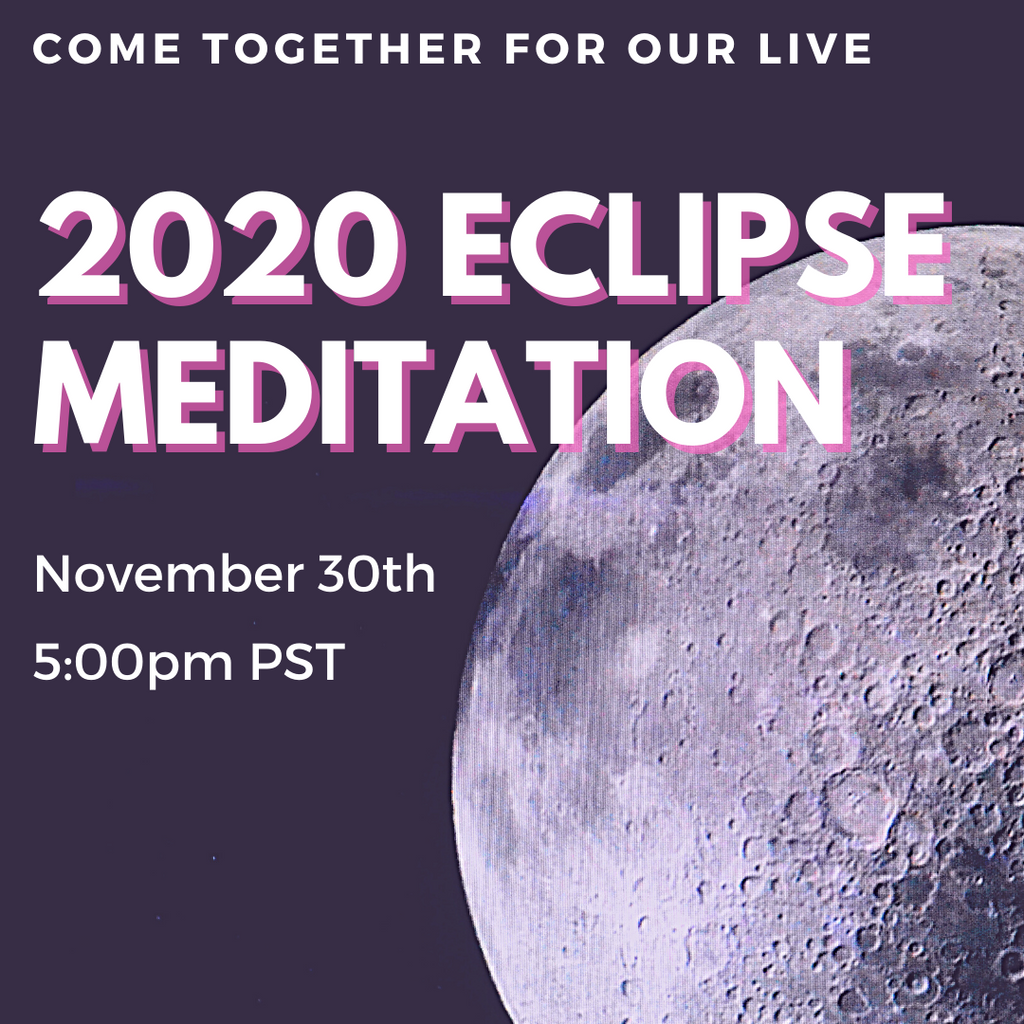 COME TOGETHER FOR OUR LIVE

2020 ECLIPSE MEDITATION

November 30th

5:00pm PST